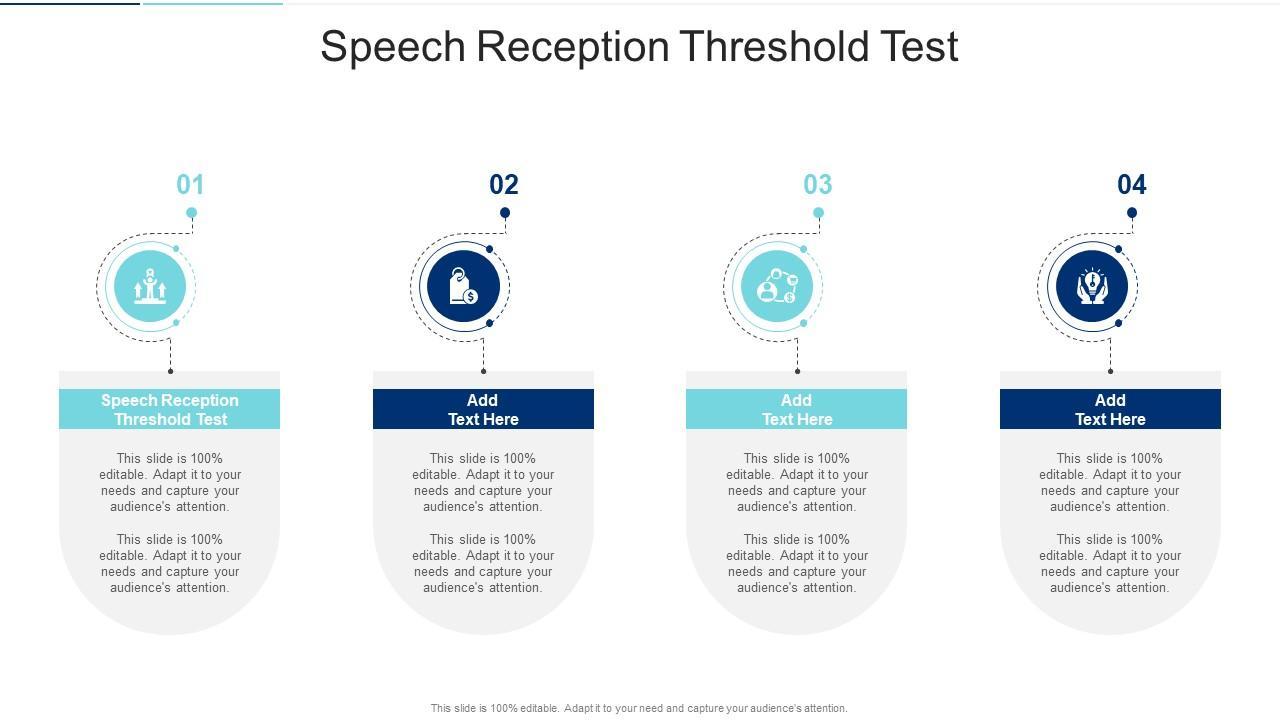 Speech Reception Threshold Test

01

Speech Reception Threshold Test

This slide is 100% editable. Adapt it to your needs and capture your audience's attention.

This slide is 100% editable. Adapt it to your needs and capture your audience's attention.

02

Add Text Here

This slide is 100% editable. Adapt it to your needs and capture your audience's attention.

This slide is 100% editable. Adapt it to your needs and capture your audience's attention.

03

Add Text Here

This slide is 100% editable. Adapt it to your needs and capture your audience's attention.

This slide is 100% editable. Adapt it to your needs and capture your audience's attention.

04

Add Text Here

This slide is 100% editable. Adapt it to your needs and capture your audience's attention.

This slide is 100% editable. Adapt it to your needs and capture your audience's attention.

This slide is 100% editable. Adapt it to your need and capture your audience's attention.